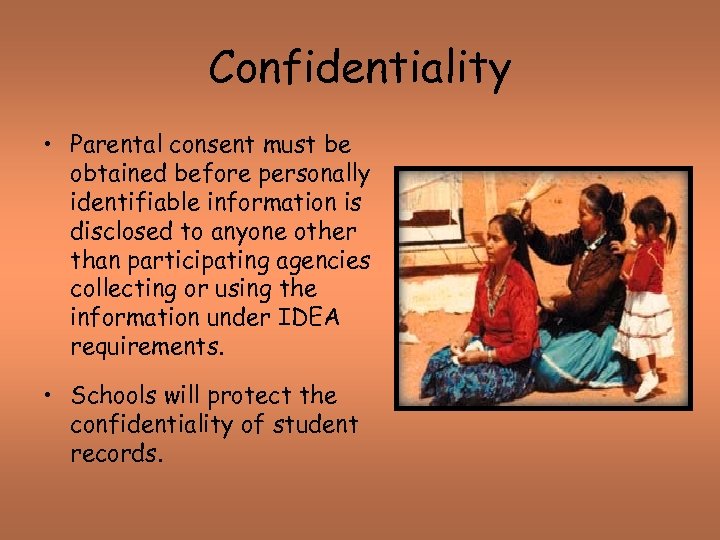 Confidentiality

• Parental consent must be obtained before personally identifiable information is disclosed to anyone other than participating agencies collecting or using the information under IDEA requirements.

• Schools will protect the confidentiality of student records.